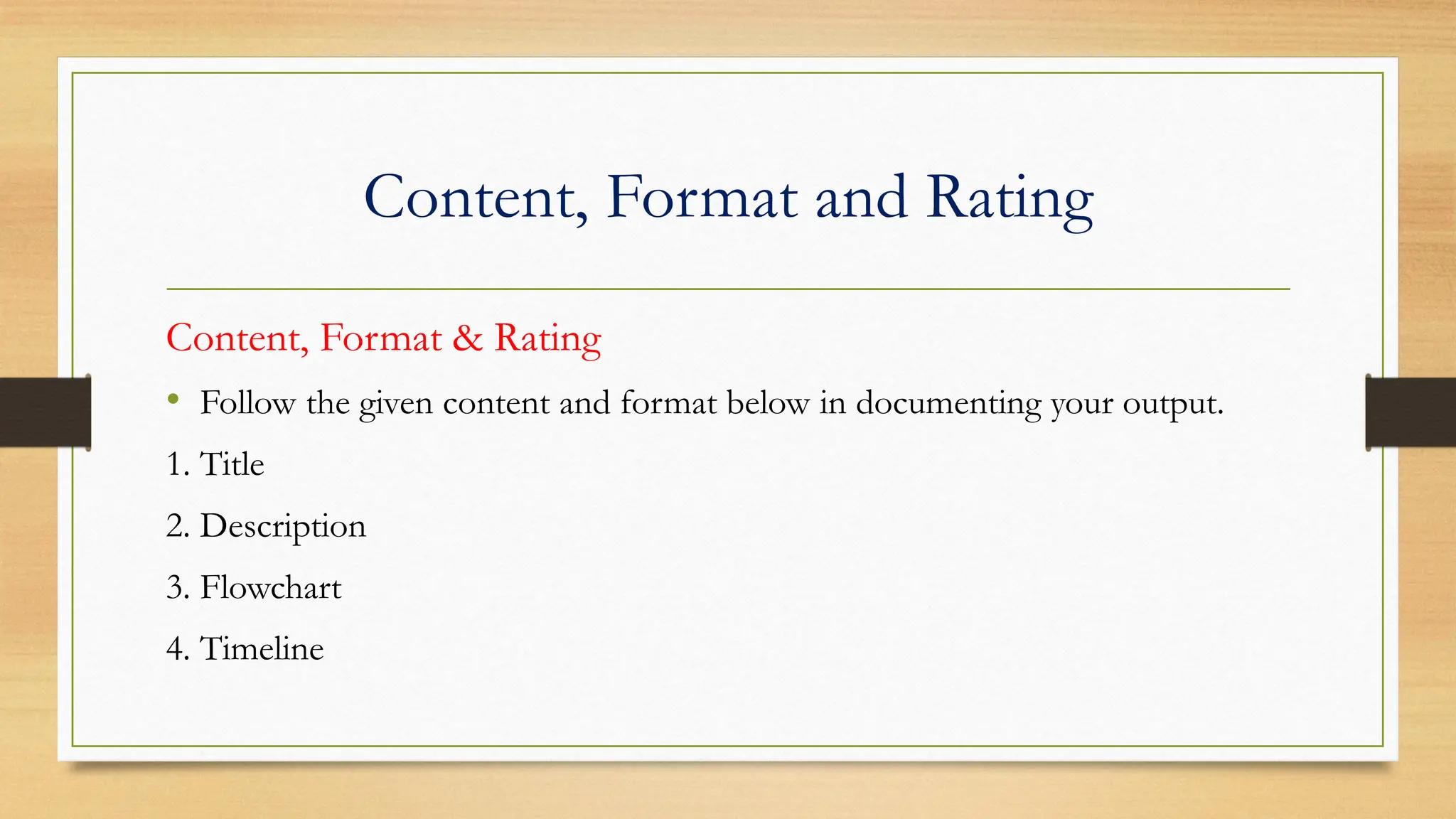 Content, Format and Rating

Content, Format & Rating

• Follow the given content and format below in documenting your output.

1. Title

2. Description

3. Flowchart

4. Timeline